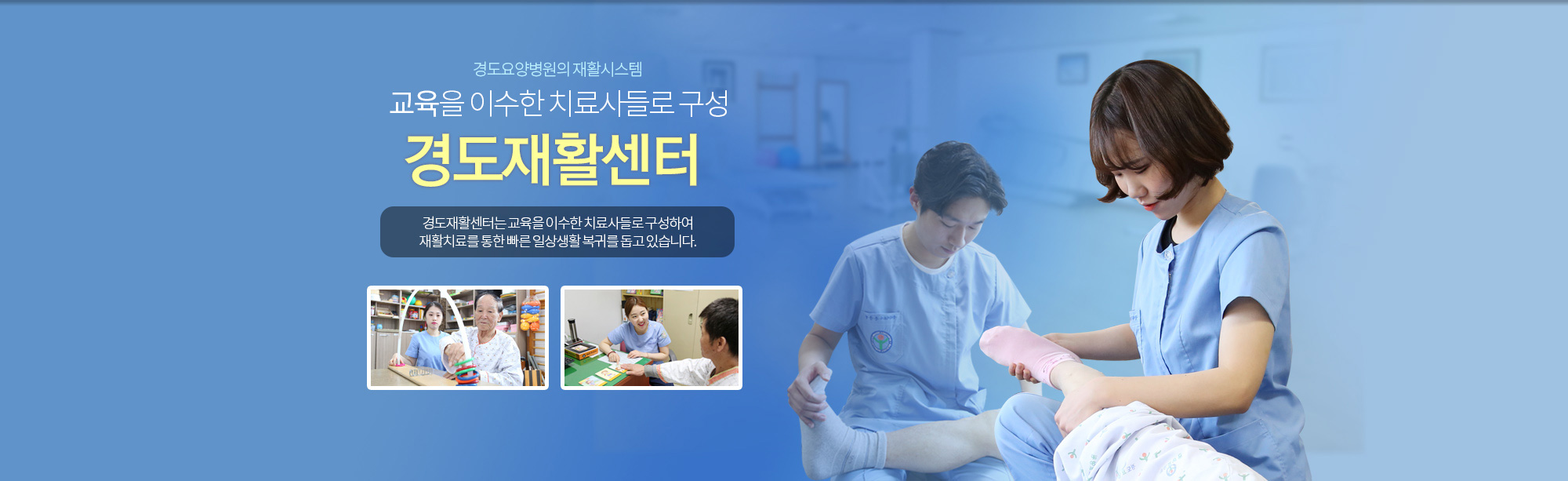 경도요양병원의 재활시스템

교육을 이수한 치료사들로 구성

경도재활센터

경도재활센터는 교육을 이수한 치료사들로 구성하여
재활치료를 통한 빠른 일상생활 복귀를 돕고 있습니다.